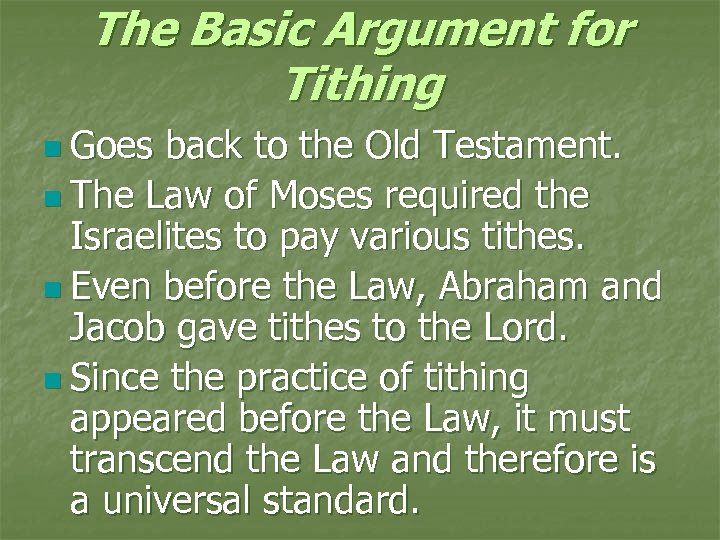 The Basic Argument for Tithing

Goes back to the Old Testament.

The Law of Moses required the Israelites to pay various tithes.

Even before the Law, Abraham and Jacob gave tithes to the Lord.

Since the practice of tithing appeared before the Law, it must transcend the Law and therefore is a universal standard.